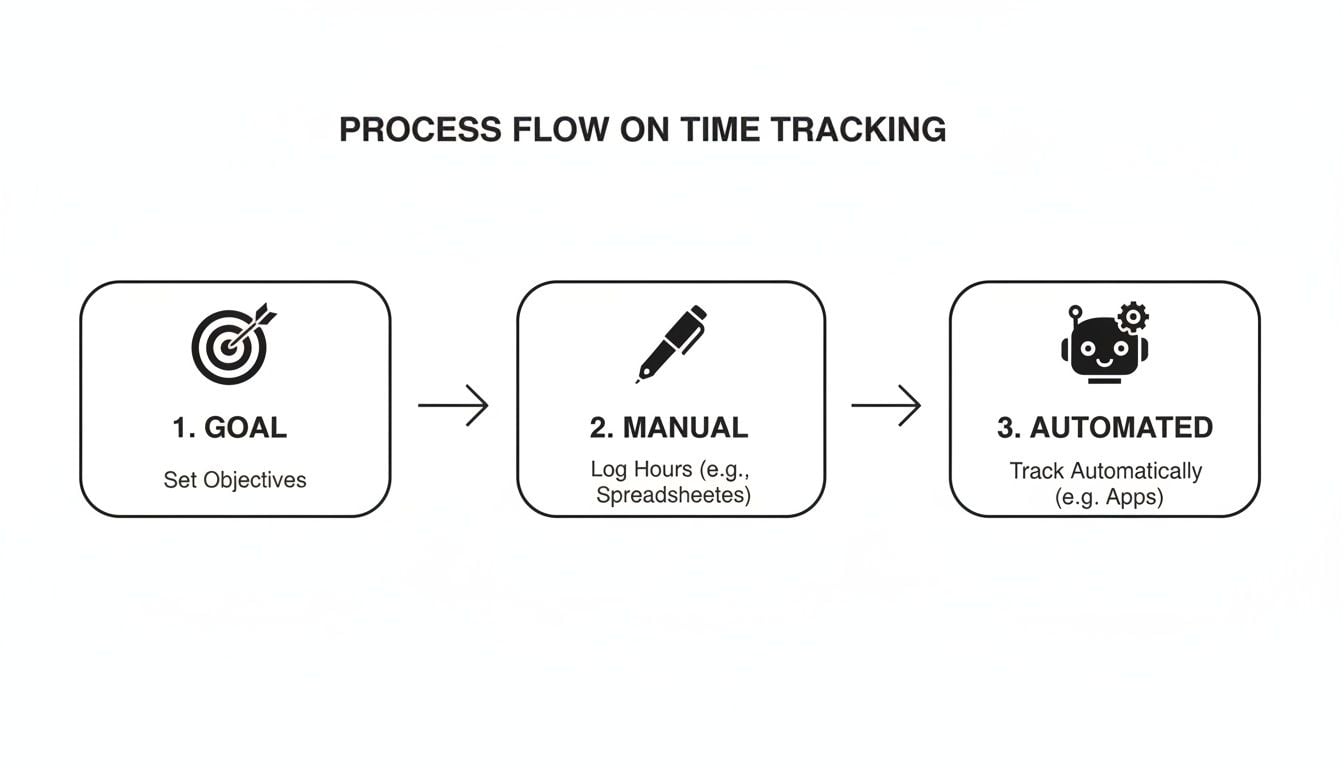 PROCESS FLOW ON TIME TRACKING

1. GOAL

Set Objectives

2. MANUAL

Log Hours (e.g., Spreadsheetes)

3. AUTOMATED

Track Automatically (e.g. Apps)